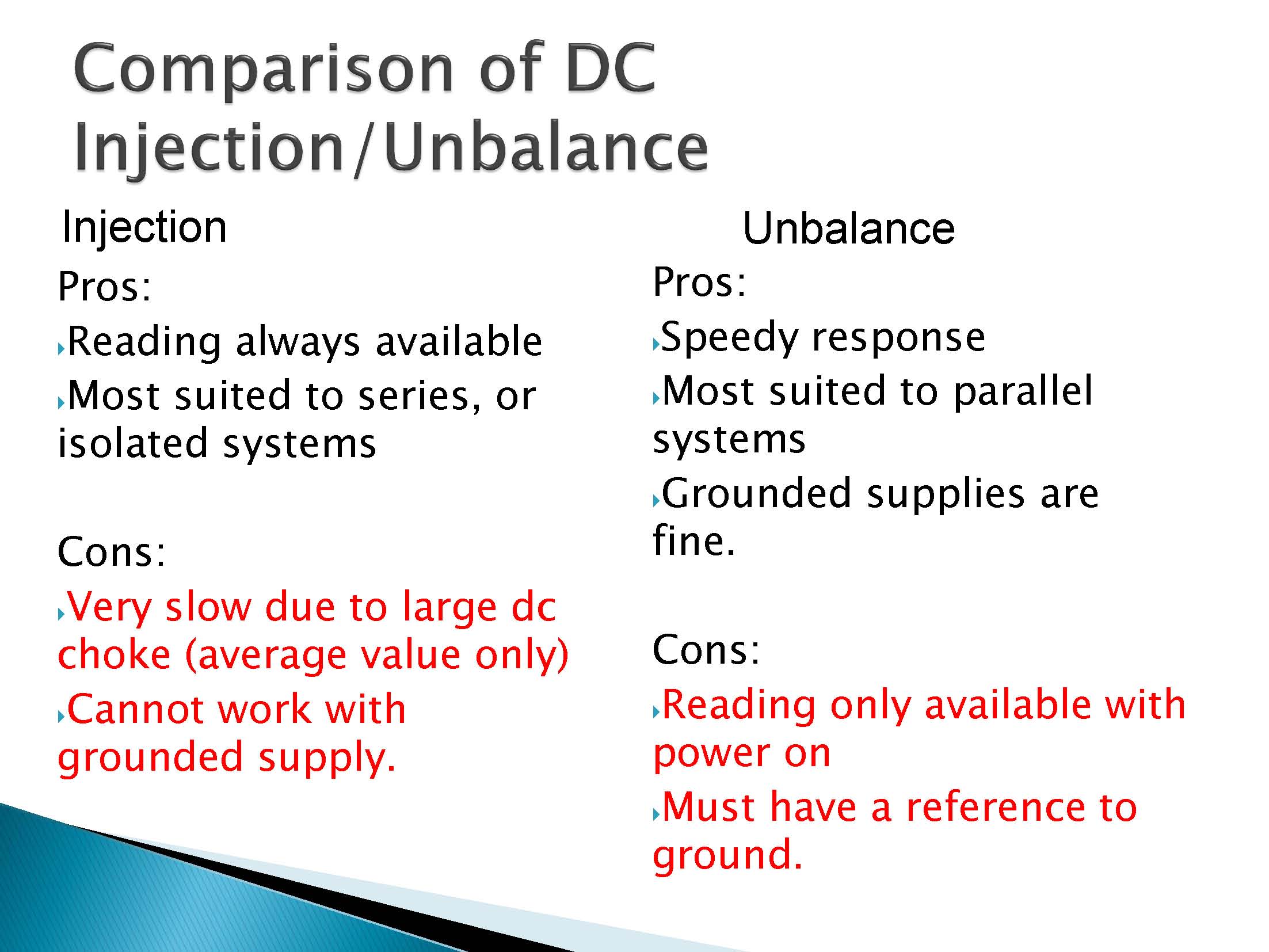 Comparison of DC Injection/Unbalance

Injection

Pros:

Reading always available

Most suited to series, or isolated systems

Cons:

Very slow due to large dc choke (average value only)

Cannot work with grounded supply.

Unbalance

Pros:

Speedy response

Most suited to parallel systems

Grounded supplies are fine.

Cons:

Reading only available with power on

Must have a reference to ground.